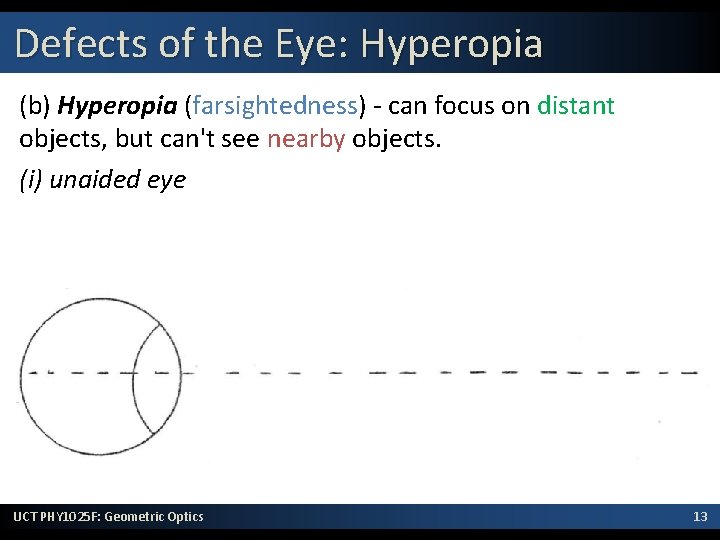 Defects of the Eye: Hyperopia

(b) Hyperopia (farsightedness) - can focus on distant objects, but can't see nearby objects.

(i) unaided eye

UCT PHY1025F: Geometric Optics

13